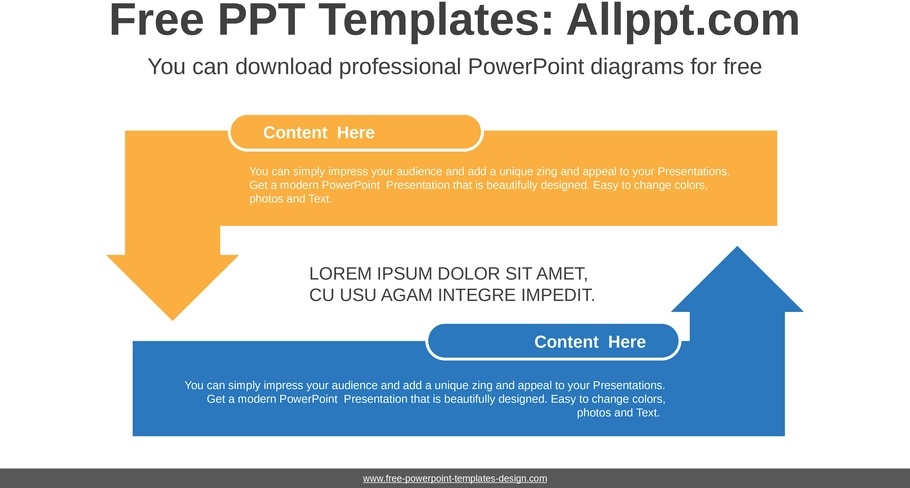 Free PPT Templates: Allppt.com

You can download professional PowerPoint diagrams for free

Content Here

You can simply impress your audience and add a unique zing and appeal to your Presentations. Get a modern PowerPoint Presentation that is beautifully designed. Easy to change colors, photos and Text.

LOREM IPSUM DOLOR SIT AMET, CU USU AGAM INTEGRE IMPEDIT.

Content Here

You can simply impress your audience and add a unique zing and appeal to your Presentations. Get a modern PowerPoint Presentation that is beautifully designed. Easy to change colors, photos and Text.

www.free-powerpoint-templates-design.com